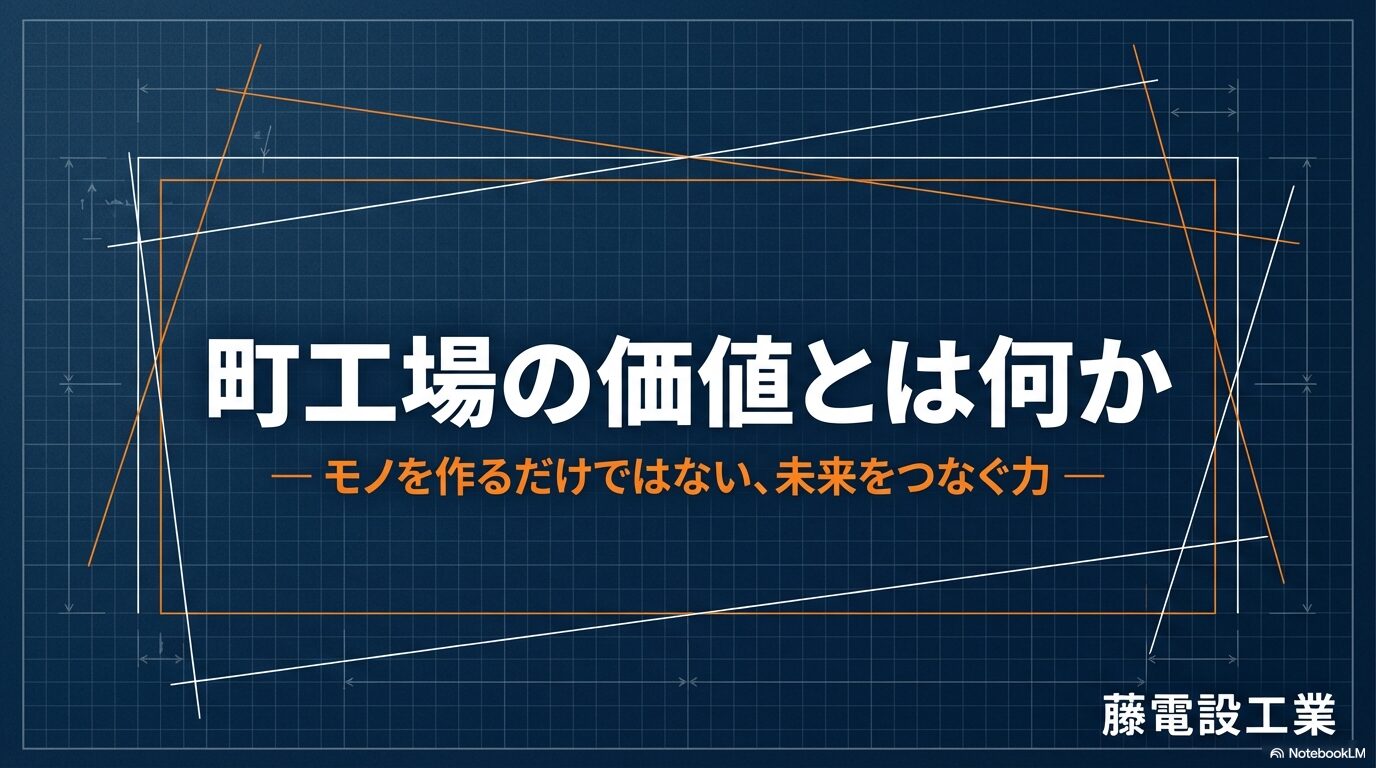 町工場の価値とは何か

— モノを作るだけではない、未来をつなぐ力 —

藤電設工業

NotebookLM